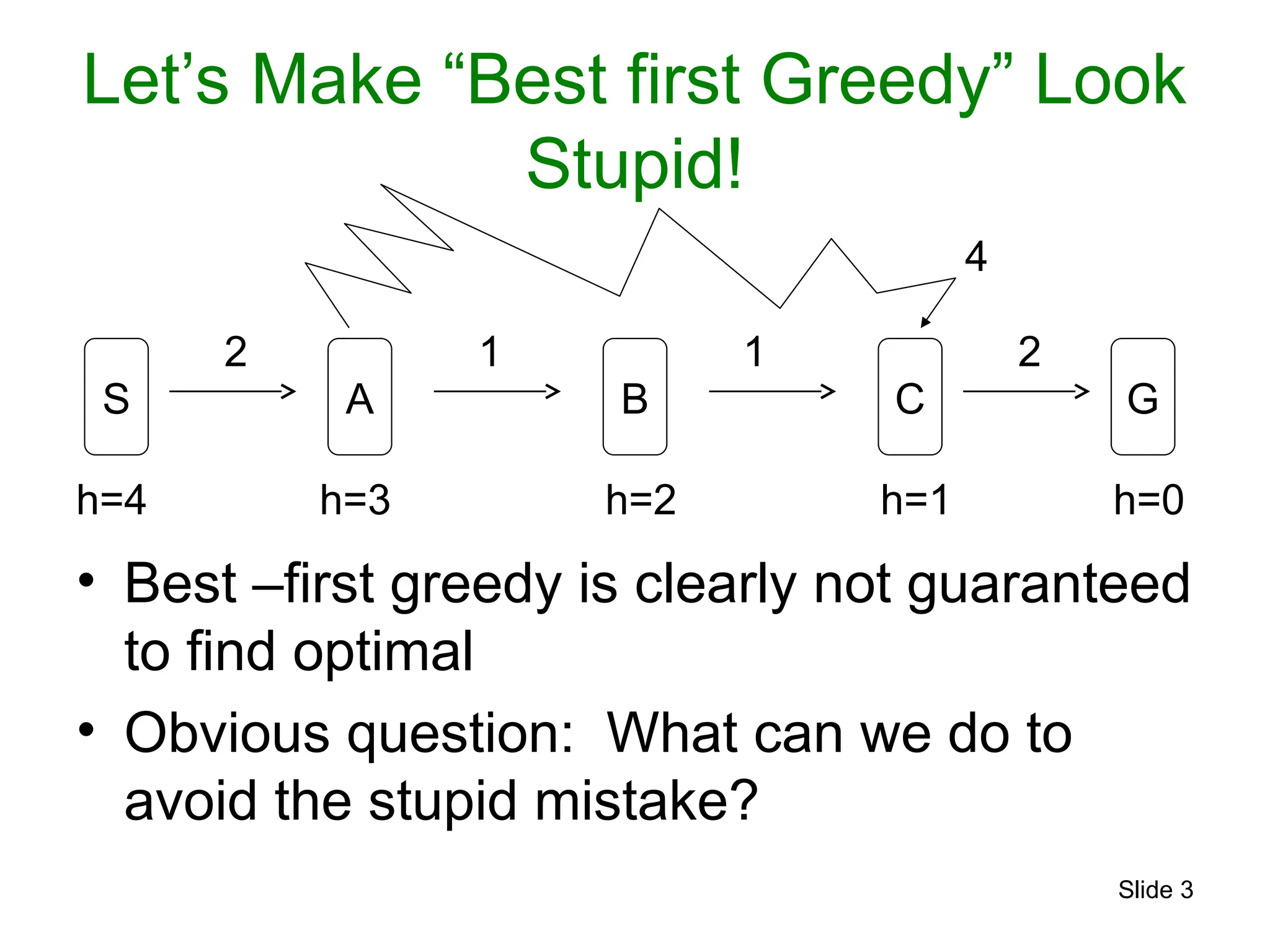 Let’s Make “Best first Greedy” Look Stupid!

4

2 1 1 2

S A B C G

h=4 h=3 h=2 h=1 h=0

• Best –first greedy is clearly not guaranteed to find optimal

• Obvious question: What can we do to avoid the stupid mistake?

Slide 3